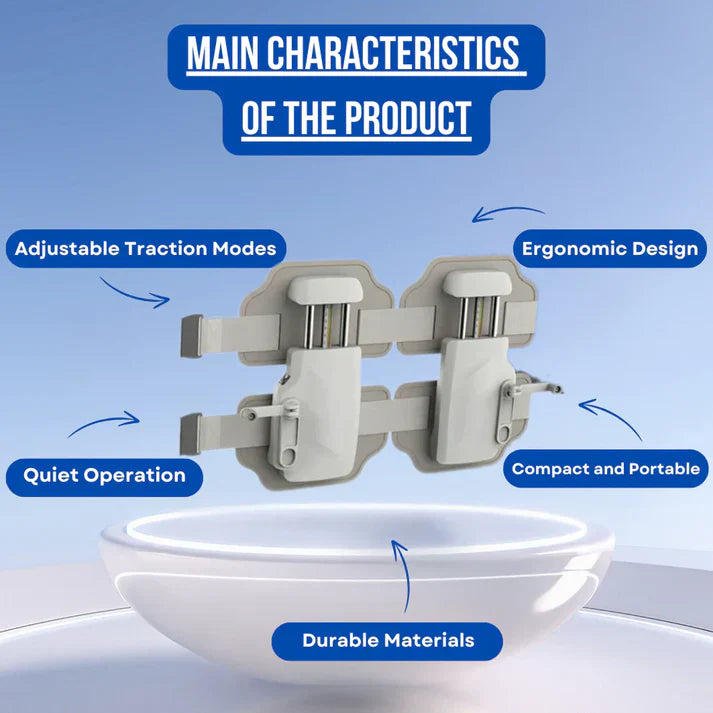 MAIN CHARACTERISTICS OF THE PRODUCT

Adjustable Traction Modes

Ergonomic Design

Quiet Operation

Compact and Portable

Durable Materials